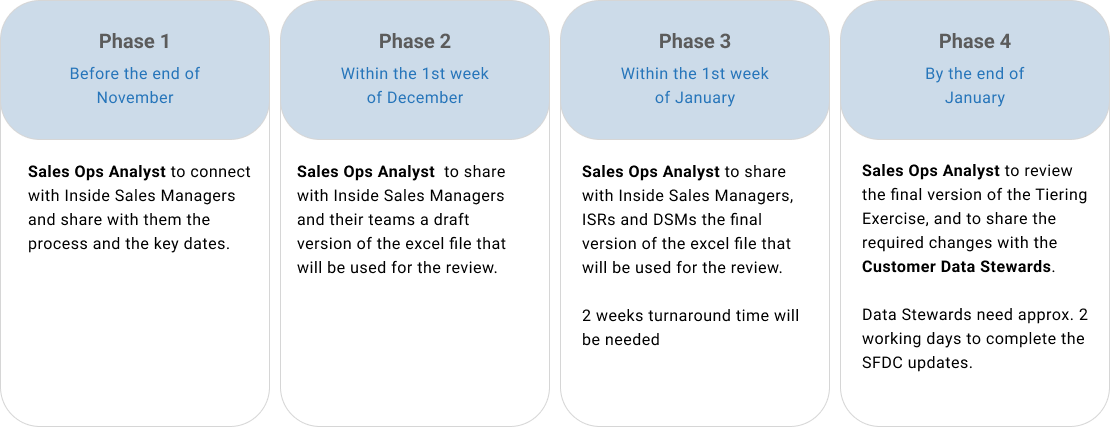 Phase 1
Before the end of November

Sales Ops Analyst to connect with Inside Sales Managers and share with them the process and the key dates.

Phase 2
Within the 1st week of December

Sales Ops Analyst to share with Inside Sales Managers and their teams a draft version of the excel file that will be used for the review.

Phase 3
Within the 1st week of January

Sales Ops Analyst to share with Inside Sales Managers, ISRs and DSMs the final version of the excel file that will be used for the review.

2 weeks turnaround time will be needed

Phase 4
By the end of January

Sales Ops Analyst to review the final version of the Tiering Exercise, and to share the required changes with the Customer Data Stewards.

Data Stewards need approx. 2 working days to complete the SFDC updates.